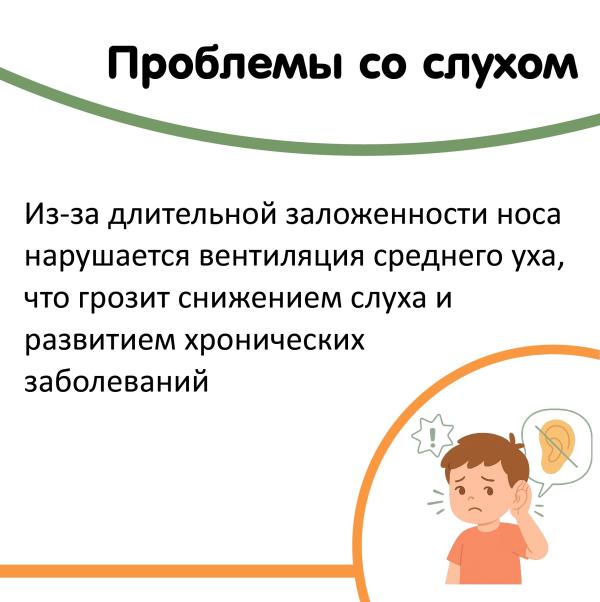 Проблемы со слухом

Из-за длительной заложенности носа нарушается вентиляция среднего уха, что грозит снижением слуха и развитием хронических заболеваний

!